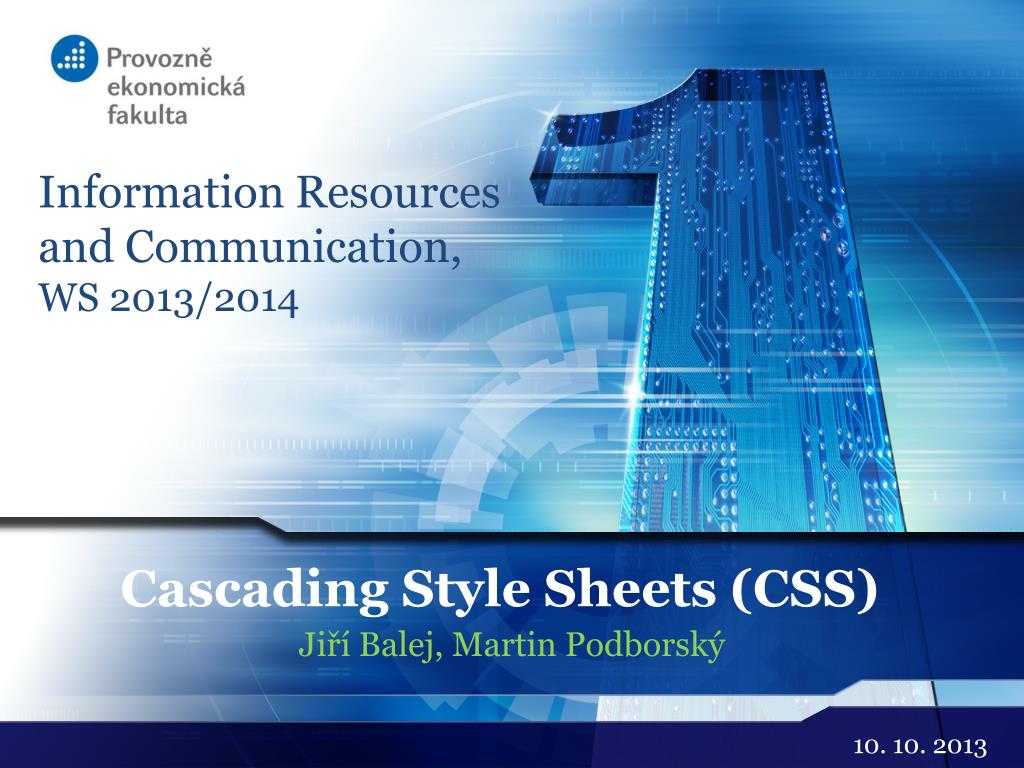 Provozně ekonomická fakulta

Information Resources and Communication, WS 2013/2014

Cascading Style Sheets (CSS)

Jiří Balej, Martin Podborský

10. 10. 2013